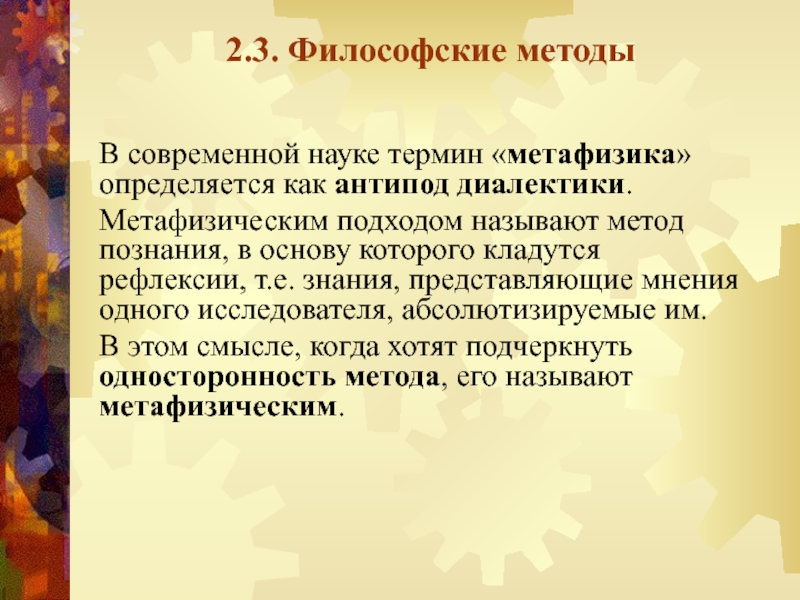 2.3. Философские методы

В современной науке термин «метафизика» определяется как антипод диалектики.

Метафизическим подходом называют метод познания, в основу которого кладутся рефлексии, т.е. знания, представляющие мнения одного исследователя, абсолютизируемые им.

В этом смысле, когда хотят подчеркнуть односторонность метода, его называют метафизическим.